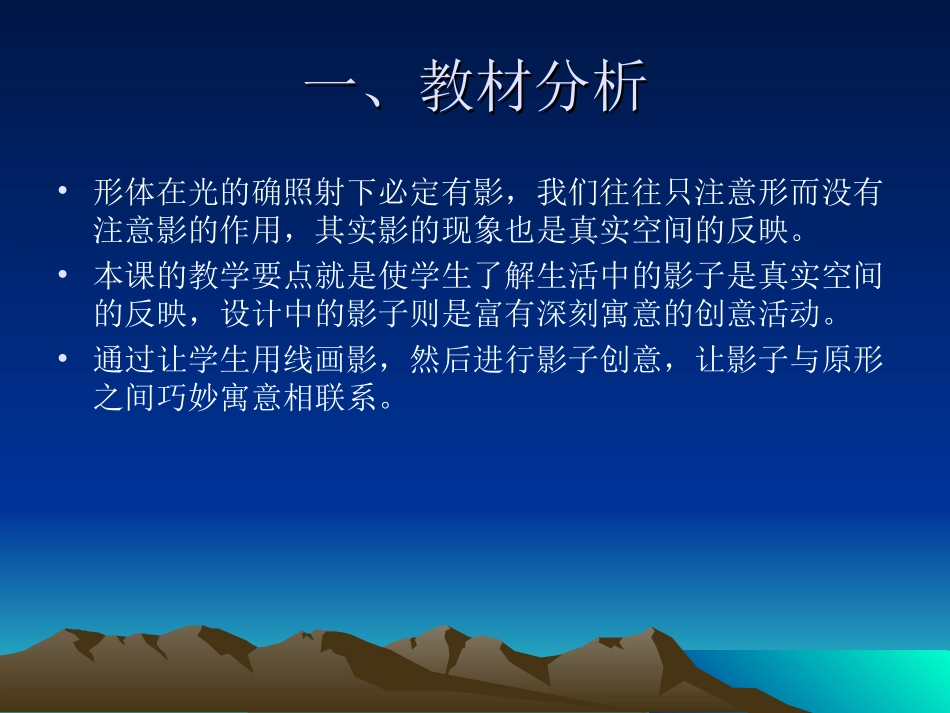 一、教材分析

• 形体在光的确照射下必定有影，我们往往只注意形而没有注意影的作用，其实影的现象也是真实空间的反映。
• 本课的教学要点就是使学生了解生活中的影子是真实空间的反映，设计中的影子则是富有深刻寓意的创意活动。
• 通过让学生用线画影，然后进行影子创意，让影子与原形之间巧妙寓意相联系。